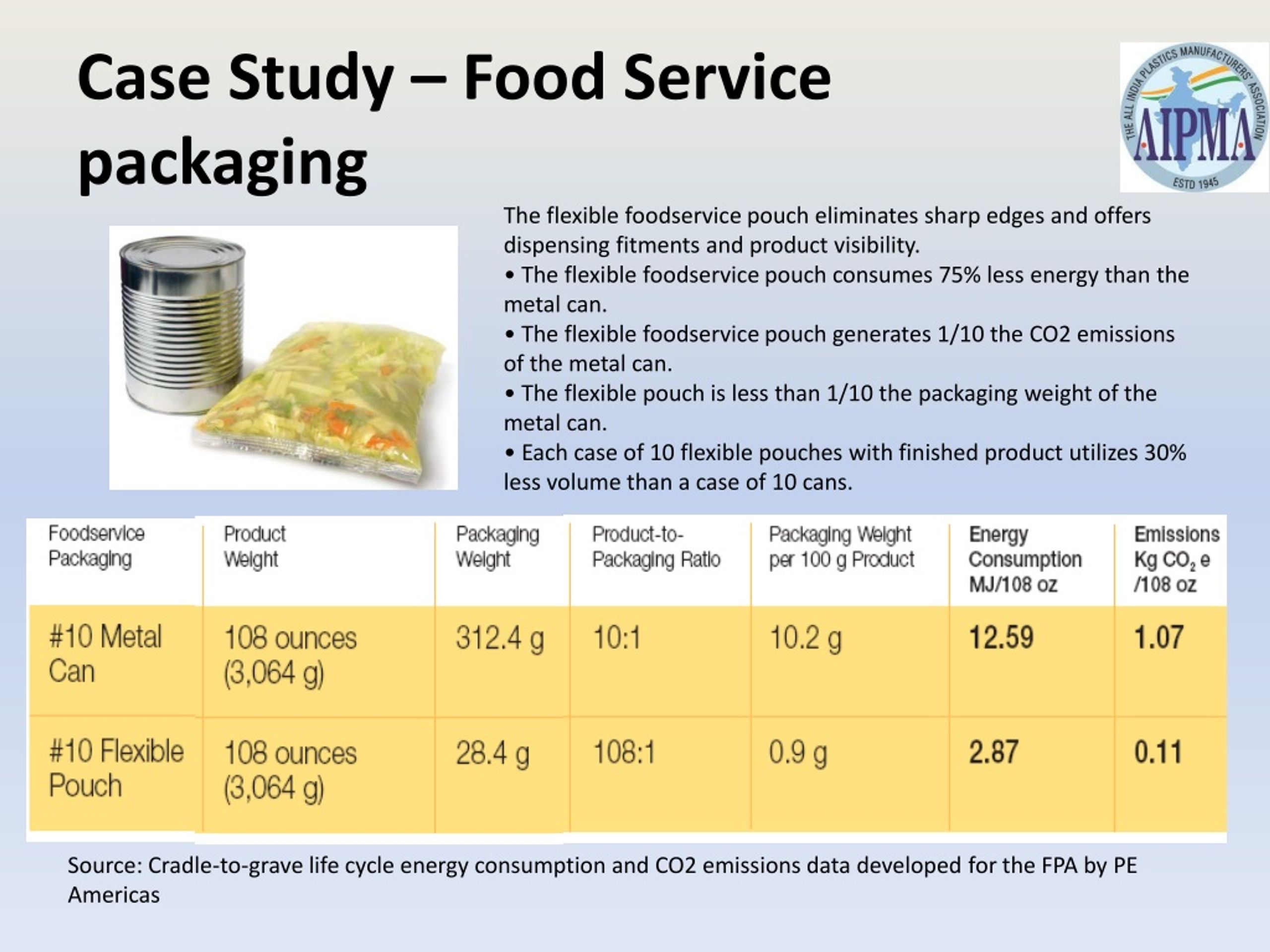 Case Study – Food Service packaging

THE ALL INDIA PLASTICS MANUFACTURERS' ASSOCIATION
AIPMA
ESTD 1945

The flexible foodservice pouch eliminates sharp edges and offers dispensing fitments and product visibility.
• The flexible foodservice pouch consumes 75% less energy than the metal can.
• The flexible foodservice pouch generates 1/10 the CO2 emissions of the metal can.
• The flexible pouch is less than 1/10 the packaging weight of the metal can.
• Each case of 10 flexible pouches with finished product utilizes 30% less volume than a case of 10 cans.

| Foodservice Packaging | Product Weight | Packaging Weight | Product-to-Packaging Ratio | Packaging Weight per 100 g Product | Energy Consumption MJ/108 oz | Emissions Kg $CO_2$ e /108 oz |
|---|---|---|---|---|---|---|
| #10 Metal Can | 108 ounces (3,064 g) | 312.4 g | 10:1 | 10.2 g | 12.59 | 1.07 |
| #10 Flexible Pouch | 108 ounces (3,064 g) | 28.4 g | 108:1 | 0.9 g | 2.87 | 0.11 |

Source: Cradle-to-grave life cycle energy consumption and CO2 emissions data developed for the FPA by PE Americas